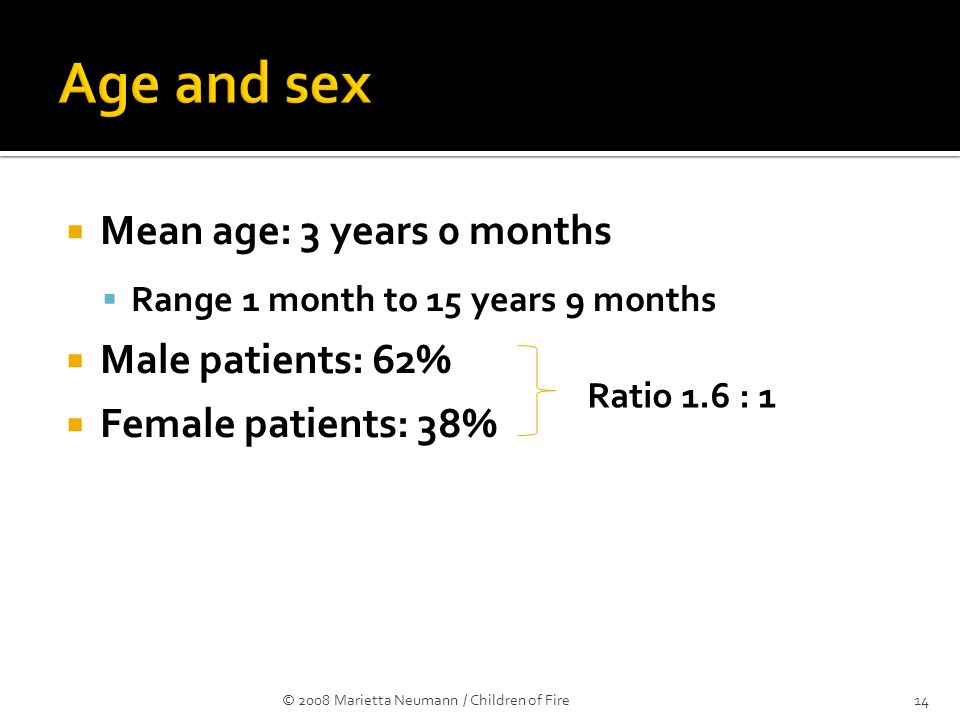 Age and sex

Mean age: 3 years 0 months

Range 1 month to 15 years 9 months

Male patients: 62%

Female patients: 38%

Ratio 1.6 : 1

© 2008 Marietta Neumann / Children of Fire

14